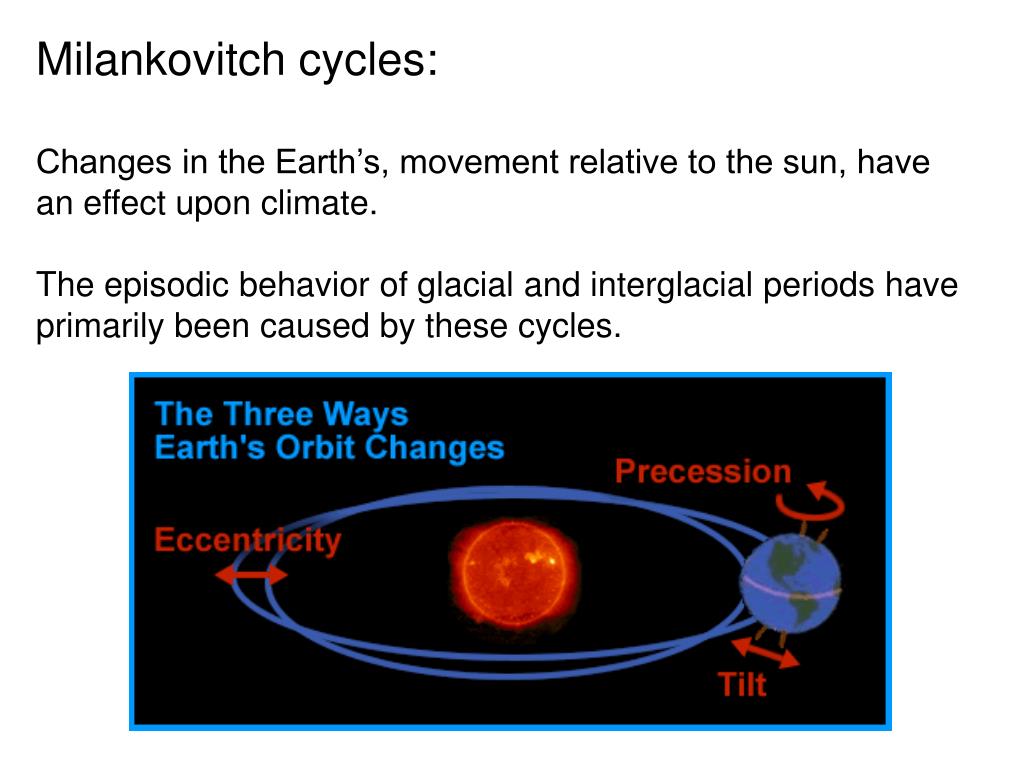 Milankovitch cycles:

Changes in the Earth’s, movement relative to the sun, have an effect upon climate.

The episodic behavior of glacial and interglacial periods have primarily been caused by these cycles.

The Three Ways
Earth's Orbit Changes

Precession

Eccentricity

Tilt